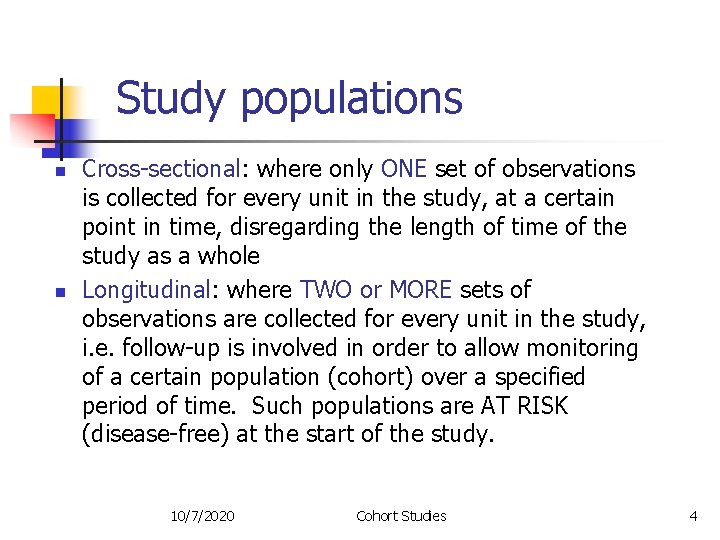 Study populations

- Cross-sectional: where only ONE set of observations is collected for every unit in the study, at a certain point in time, disregarding the length of time of the study as a whole
- Longitudinal: where TWO or MORE sets of observations are collected for every unit in the study, i.e. follow-up is involved in order to allow monitoring of a certain population (cohort) over a specified period of time. Such populations are AT RISK (disease-free) at the start of the study.

10/7/2020 Cohort Studies 4